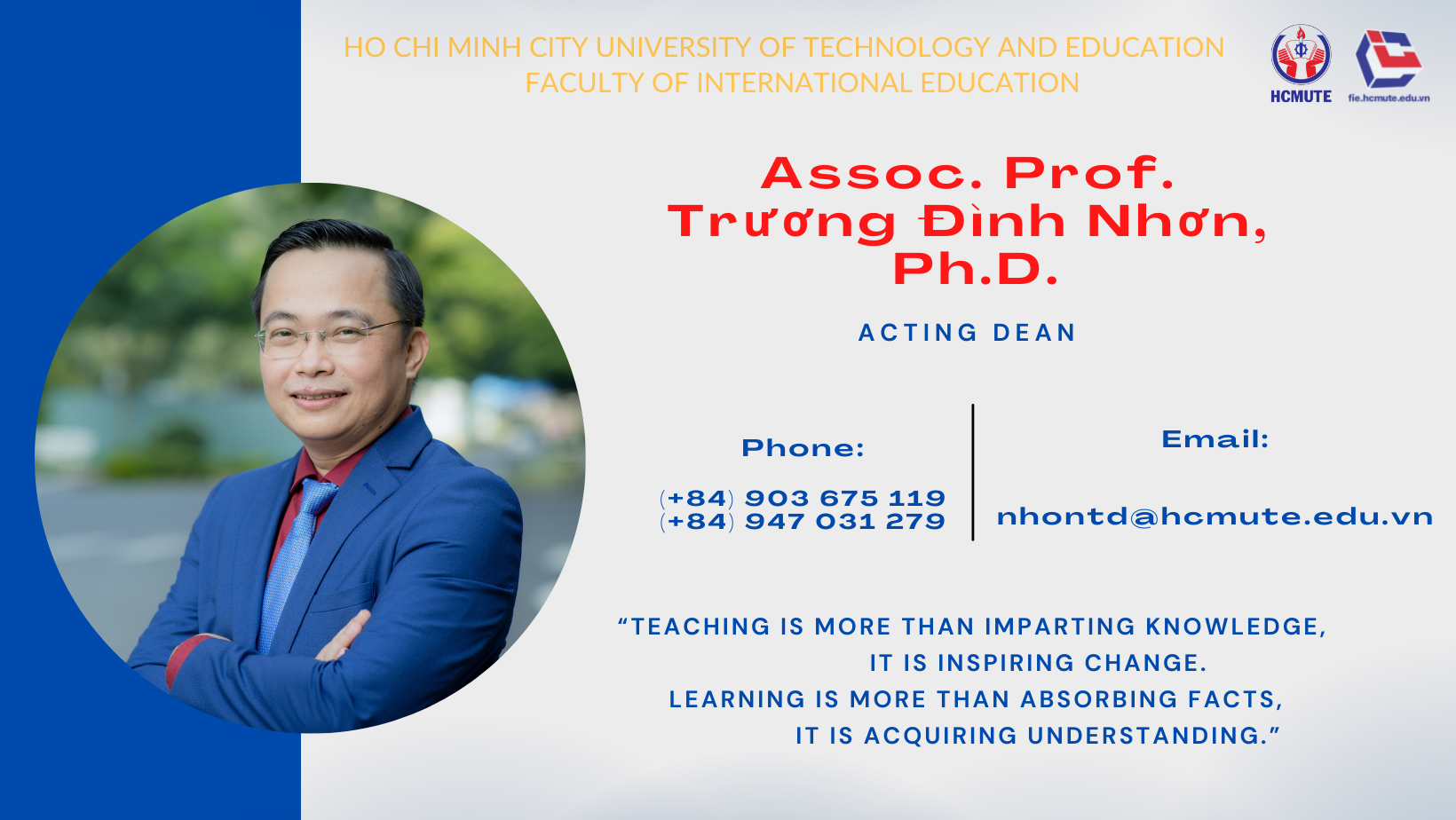 HO CHI MINH CITY UNIVERSITY OF TECHNOLOGY AND EDUCATION
FACULTY OF INTERNATIONAL EDUCATION

HCMUTE

fie.hcmute.edu.vn

Assoc. Prof. Trương Đình Nhơn, Ph.D.

ACTING DEAN

Phone:

(+84) 903 675 119
(+84) 947 031 279

Email:

nhontd@hcmute.edu.vn

“TEACHING IS MORE THAN IMPARTING KNOWLEDGE, IT IS INSPIRING CHANGE. LEARNING IS MORE THAN ABSORBING FACTS, IT IS ACQUIRING UNDERSTANDING.”